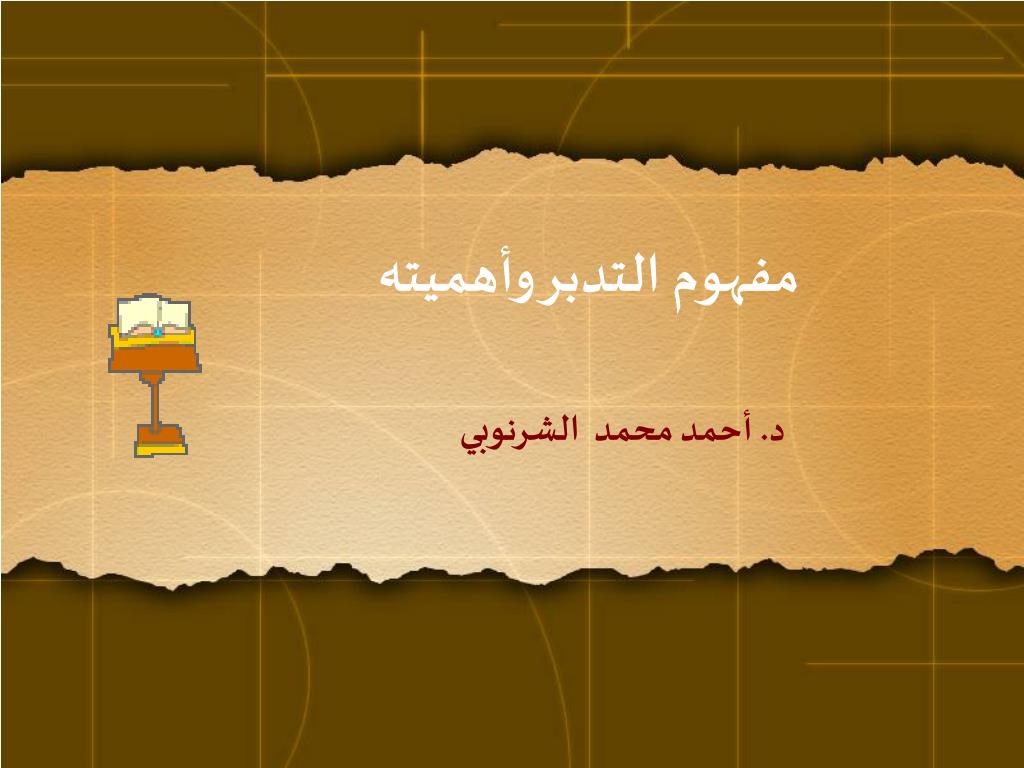 مفهوم التدبروأهميته

د. أحمد محمد الشرنوبي